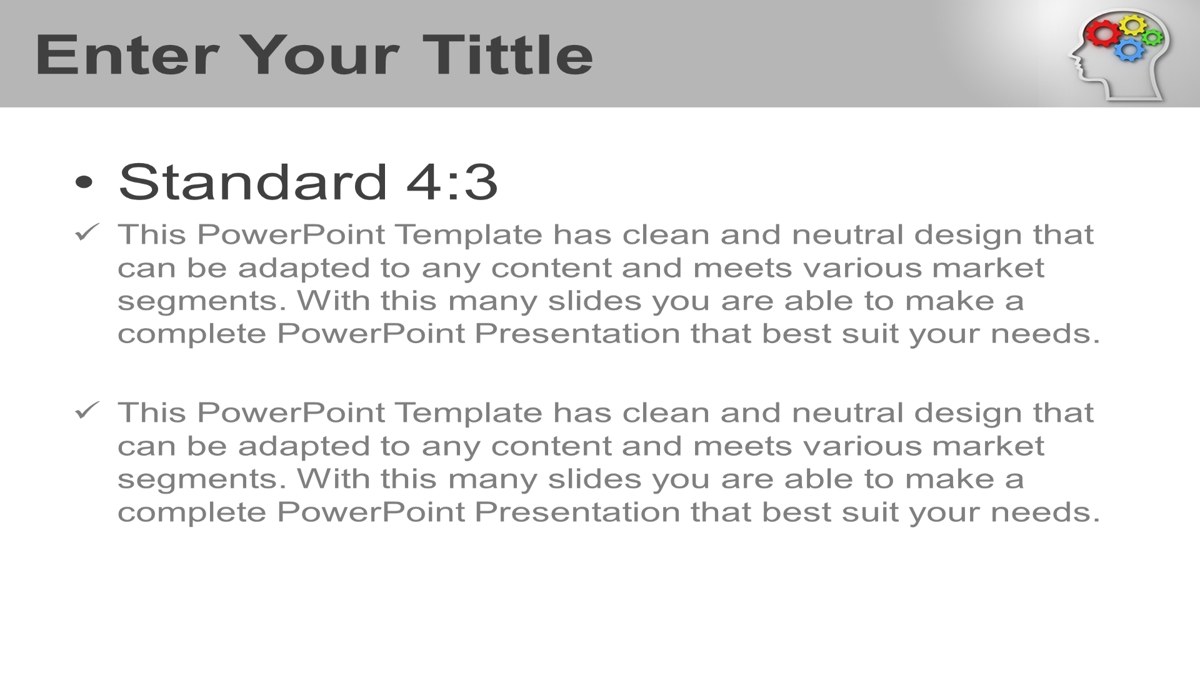 Enter Your Tittle

• Standard 4:3

✓ This PowerPoint Template has clean and neutral design that can be adapted to any content and meets various market segments. With this many slides you are able to make a complete PowerPoint Presentation that best suit your needs.

✓ This PowerPoint Template has clean and neutral design that can be adapted to any content and meets various market segments. With this many slides you are able to make a complete PowerPoint Presentation that best suit your needs.